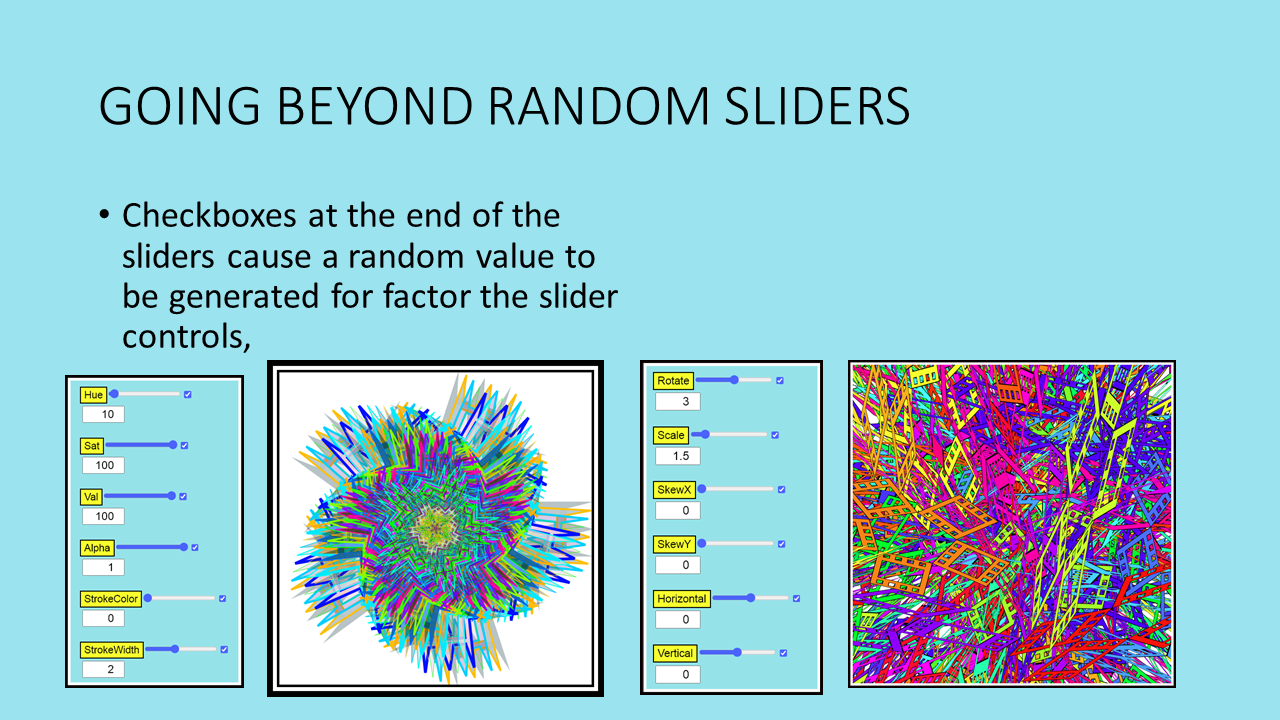 GOING BEYOND RANDOM SLIDERS

• Checkboxes at the end of the sliders cause a random value to be generated for factor the slider controls,

Hue
10
Sat
100
Val
100
Alpha
1
StrokeColor
0
StrokeWidth
2

Rotate
3
Scale
1.5
SkewX
0
SkewY
0
Horizontal
0
Vertical
0